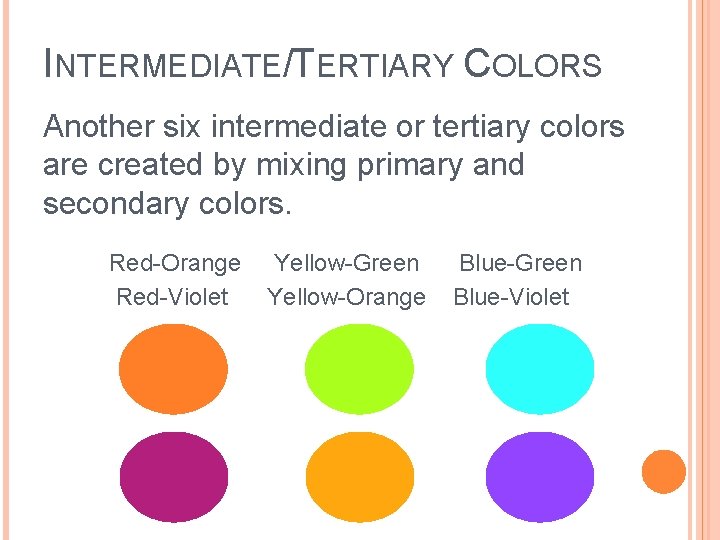 INTERMEDIATE/TERTIARY COLORS

Another six intermediate or tertiary colors are created by mixing primary and secondary colors.

Red-Orange Yellow-Green Blue-Green
Red-Violet Yellow-Orange Blue-Violet